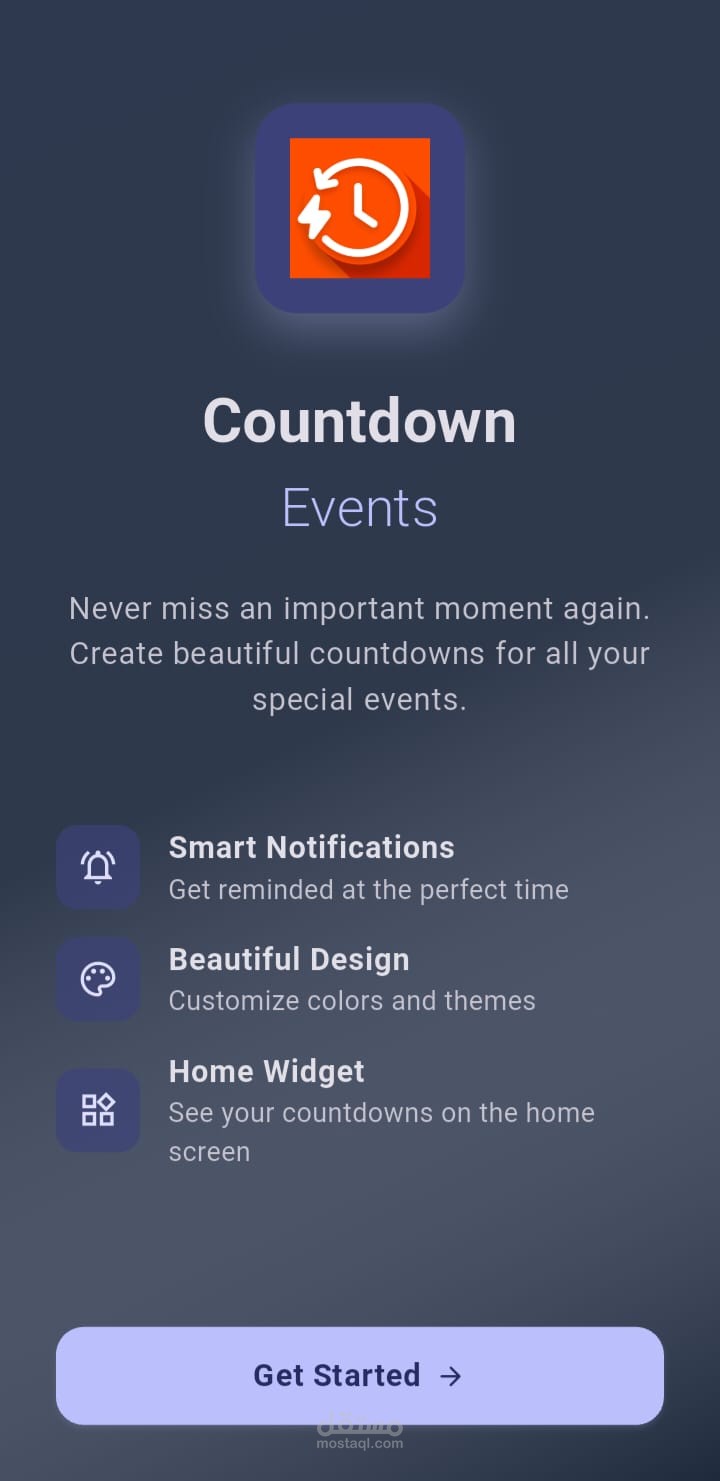 Countdown

Events

Never miss an important moment again. Create beautiful countdowns for all your special events.

Smart Notifications
Get reminded at the perfect time

Beautiful Design
Customize colors and themes

Home Widget
See your countdowns on the home screen

Get Started →

مستقل
mostaql.com